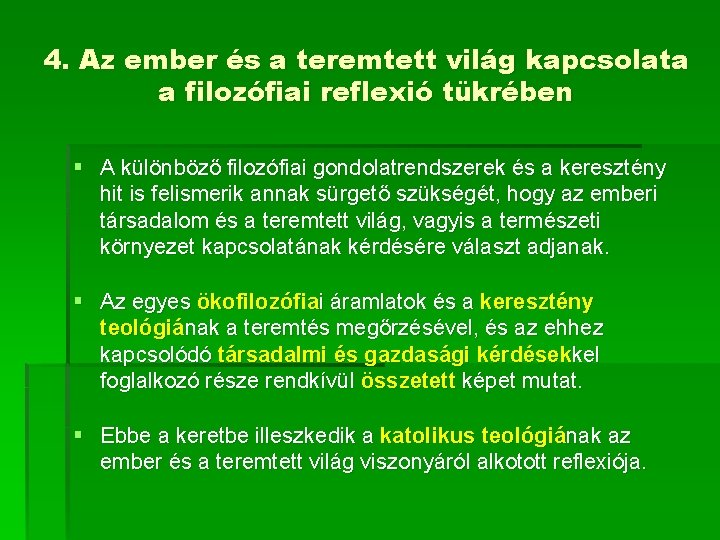 4. Az ember és a teremtett világ kapcsolata a filozófiai reflexió tükrében

▪ A különböző filozófiai gondolatrendszerek és a keresztény hit is felismerik annak sürgető szükségét, hogy az emberi társadalom és a teremtett világ, vagyis a természeti környezet kapcsolatának kérdésére választ adjanak.

▪ Az egyes ökofilozófiai áramlatok és a keresztény teológiának a teremtés megőrzésével, és az ehhez kapcsolódó társadalmi és gazdasági kérdésekkel foglalkozó része rendkívül összetett képet mutat.

▪ Ebbe a keretbe illeszkedik a katolikus teológiának az ember és a teremtett világ viszonyáról alkotott reflexiója.